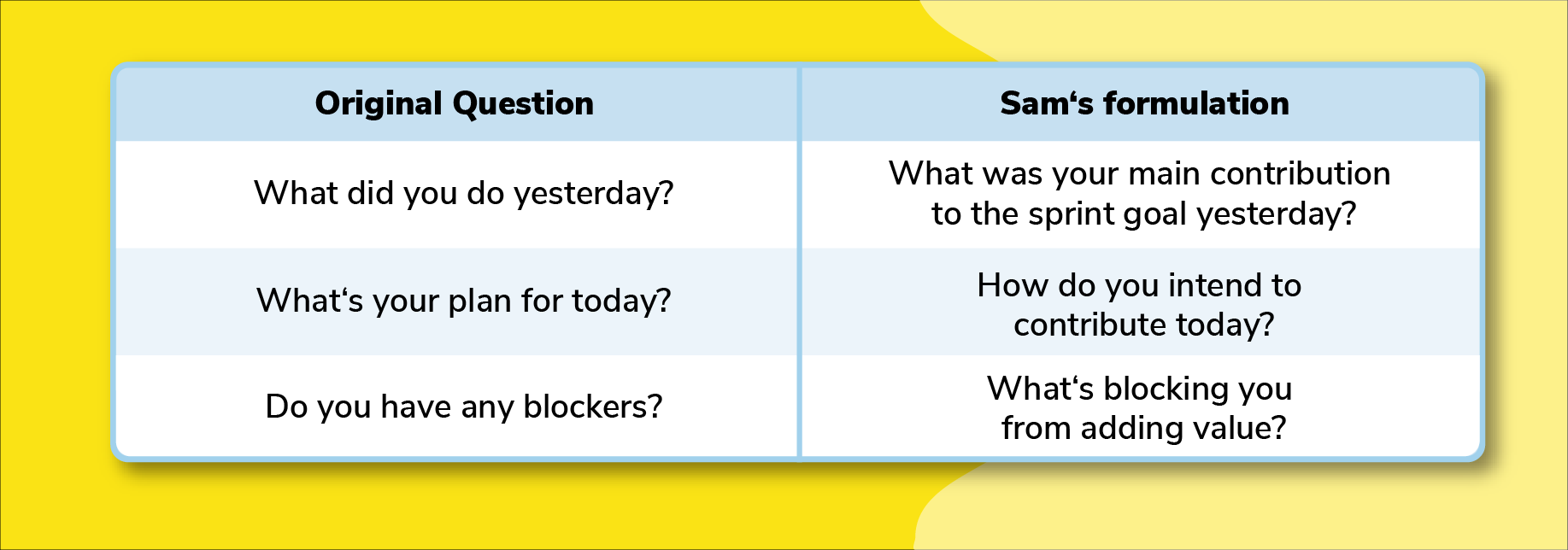 | Original Question | Sam‘s formulation |
|---|---|
| What did you do yesterday? | What was your main contribution to the sprint goal yesterday? |
| What‘s your plan for today? | How do you intend to contribute today? |
| Do you have any blockers? | What‘s blocking you from adding value? |